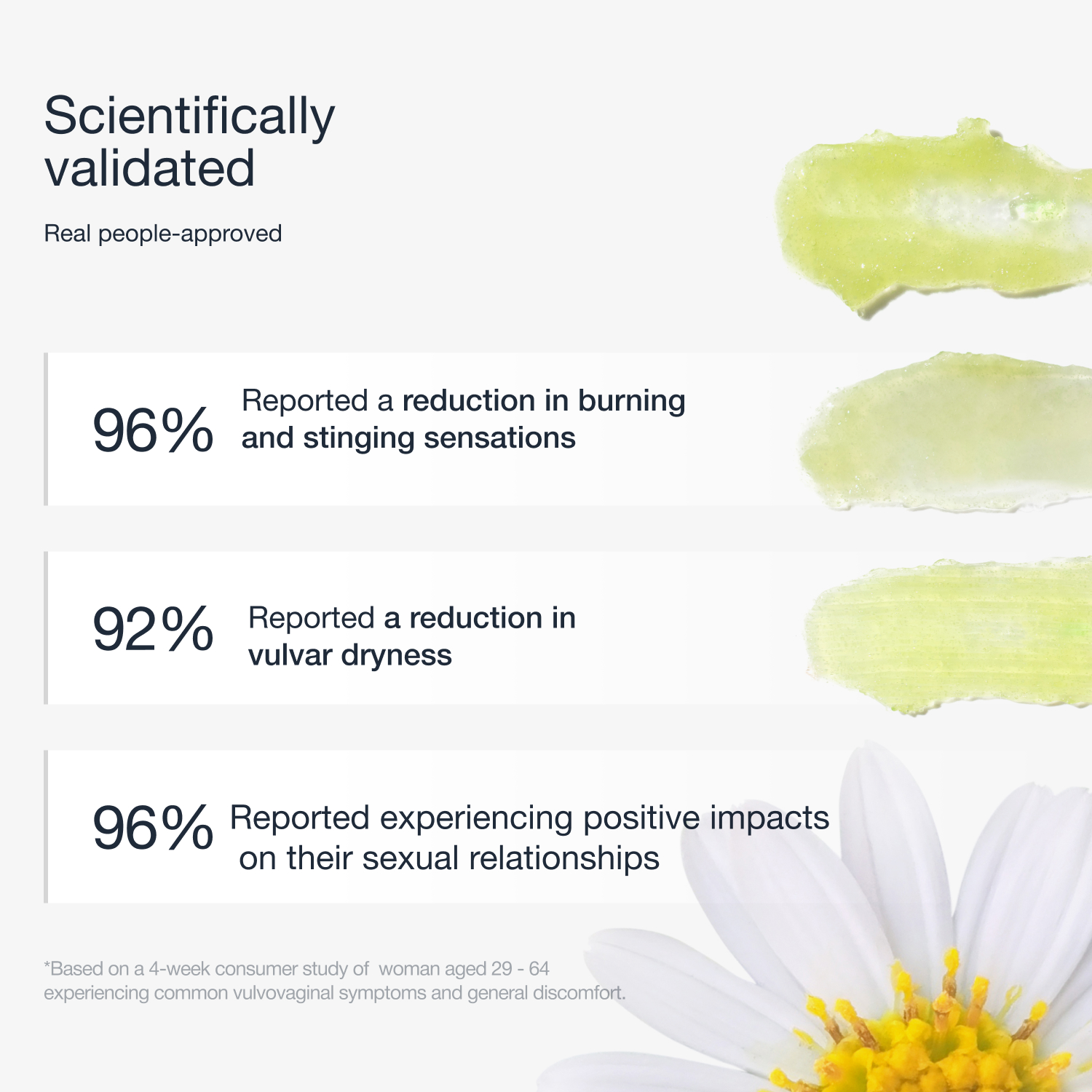 Scientifically validated

Real people-approved

96% Reported a reduction in burning and stinging sensations

92% Reported a reduction in vulvar dryness

96% Reported experiencing positive impacts on their sexual relationships

*Based on a 4-week consumer study of woman aged 29 - 64 experiencing common vulvovaginal symptoms and general discomfort.